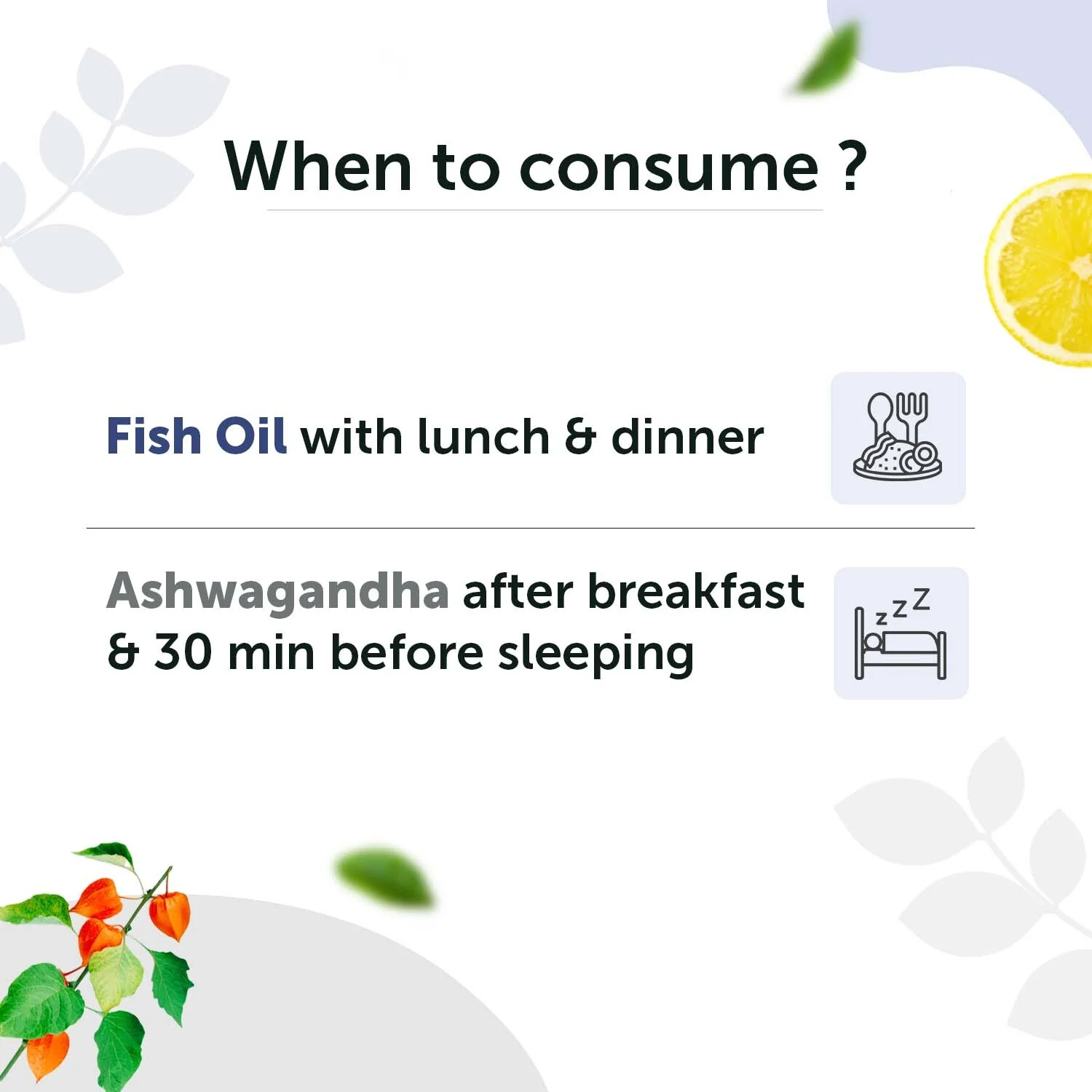 When to consume ?

Fish Oil with lunch & dinner

Ashwagandha after breakfast & 30 min before sleeping

z z Z